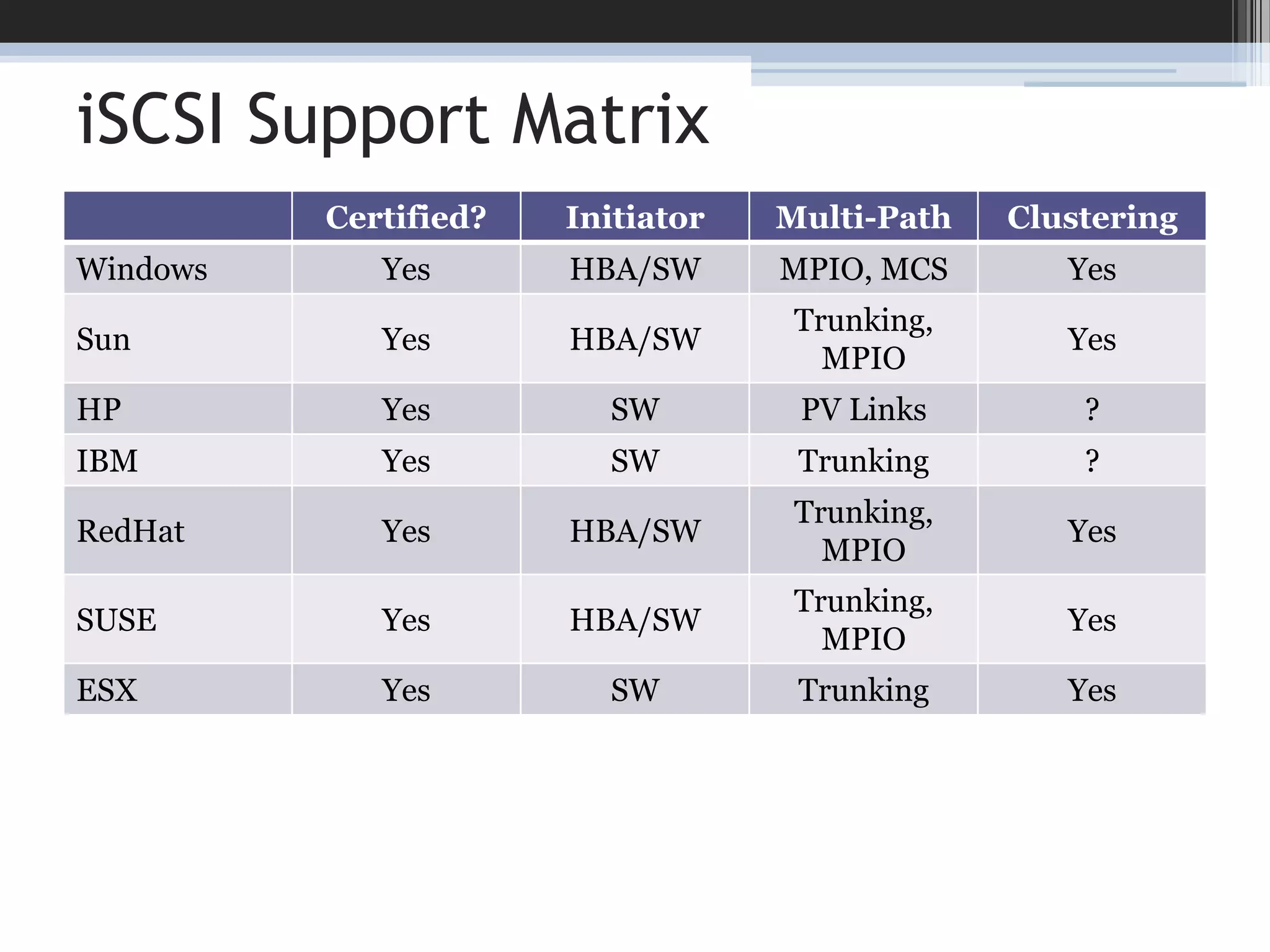 iSCSI Support Matrix

| | Certified? | Initiator | Multi-Path | Clustering |
|---|---|---|---|---|
| Windows | Yes | HBA/SW | MPIO, MCS | Yes |
| Sun | Yes | HBA/SW | Trunking, MPIO | Yes |
| HP | Yes | SW | PV Links | ? |
| IBM | Yes | SW | Trunking | ? |
| RedHat | Yes | HBA/SW | Trunking, MPIO | Yes |
| SUSE | Yes | HBA/SW | Trunking, MPIO | Yes |
| ESX | Yes | SW | Trunking | Yes |